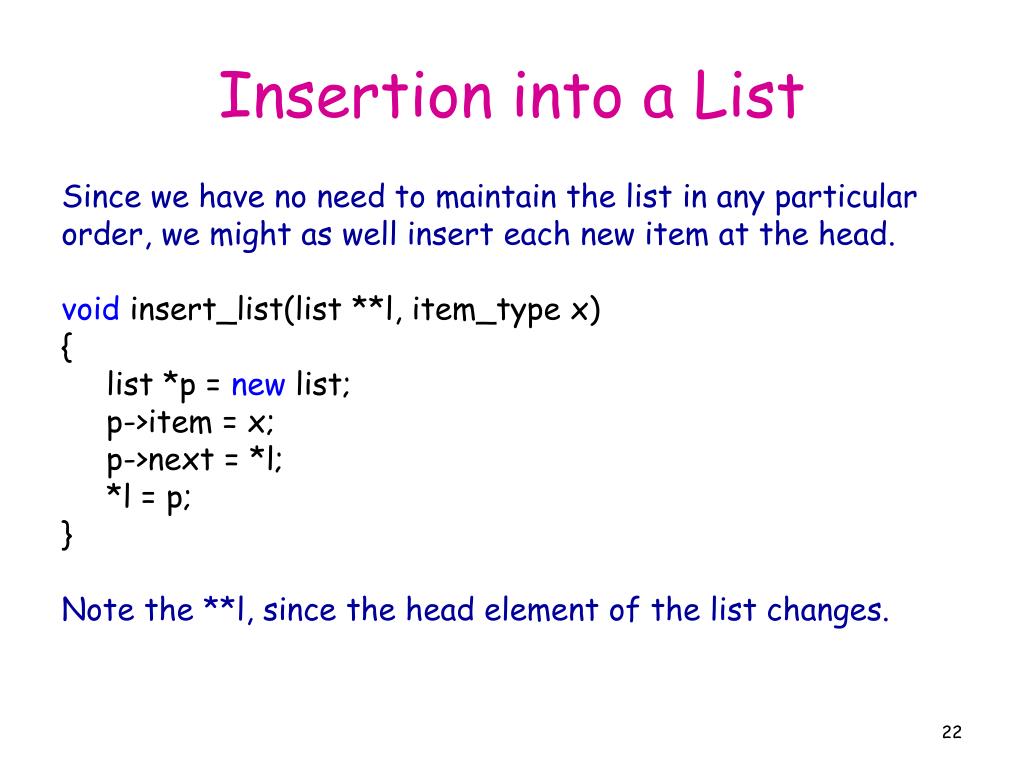 Insertion into a List

Since we have no need to maintain the list in any particular order, we might as well insert each new item at the head.

void insert_list(list **l, item_type x)
{
    list *p = new list;
    p->item = x;
    p->next = *l;
    *l = p;
}

Note the **l, since the head element of the list changes.

22